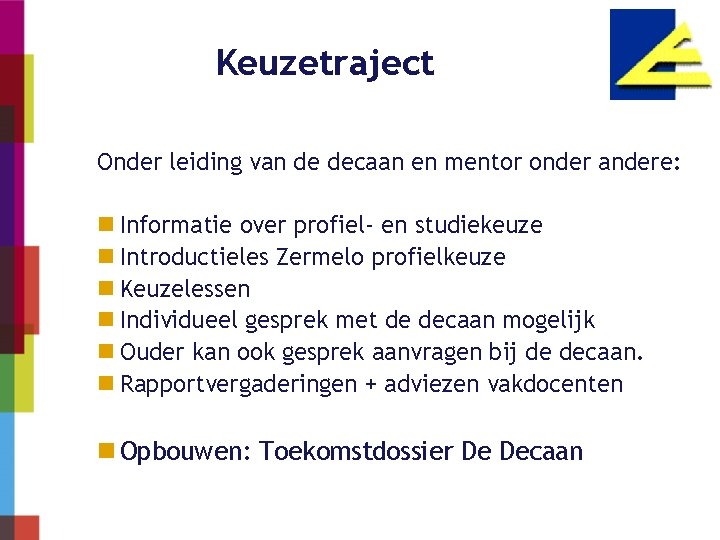 Keuzetraject

Onder leiding van de decaan en mentor onder andere:

- Informatie over profiel- en studiekeuze
- Introductieles Zermelo profielkeuze
- Keuzelessen
- Individueel gesprek met de decaan mogelijk
- Ouder kan ook gesprek aanvragen bij de decaan.
- Rapportvergaderingen + adviezen vakdocenten

- Opbouwen: Toekomstdossier De Decaan